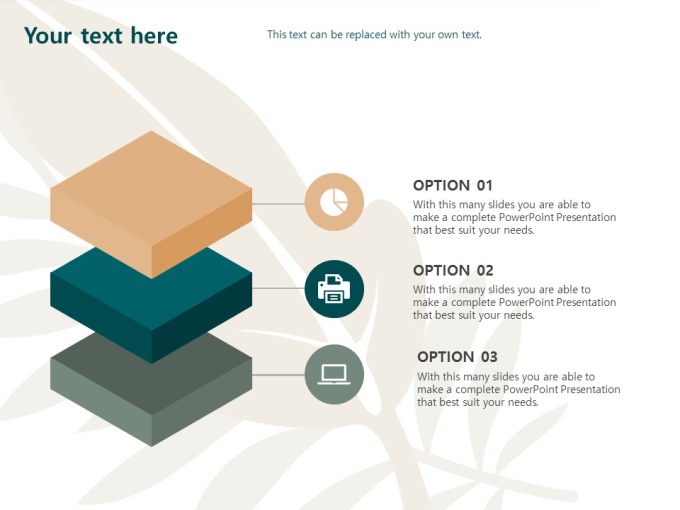 Your text here

This text can be replaced with your own text.

OPTION 01

With this many slides you are able to make a complete PowerPoint Presentation that best suit your needs.

OPTION 02

With this many slides you are able to make a complete PowerPoint Presentation that best suit your needs.

OPTION 03

With this many slides you are able to make a complete PowerPoint Presentation that best suit your needs.